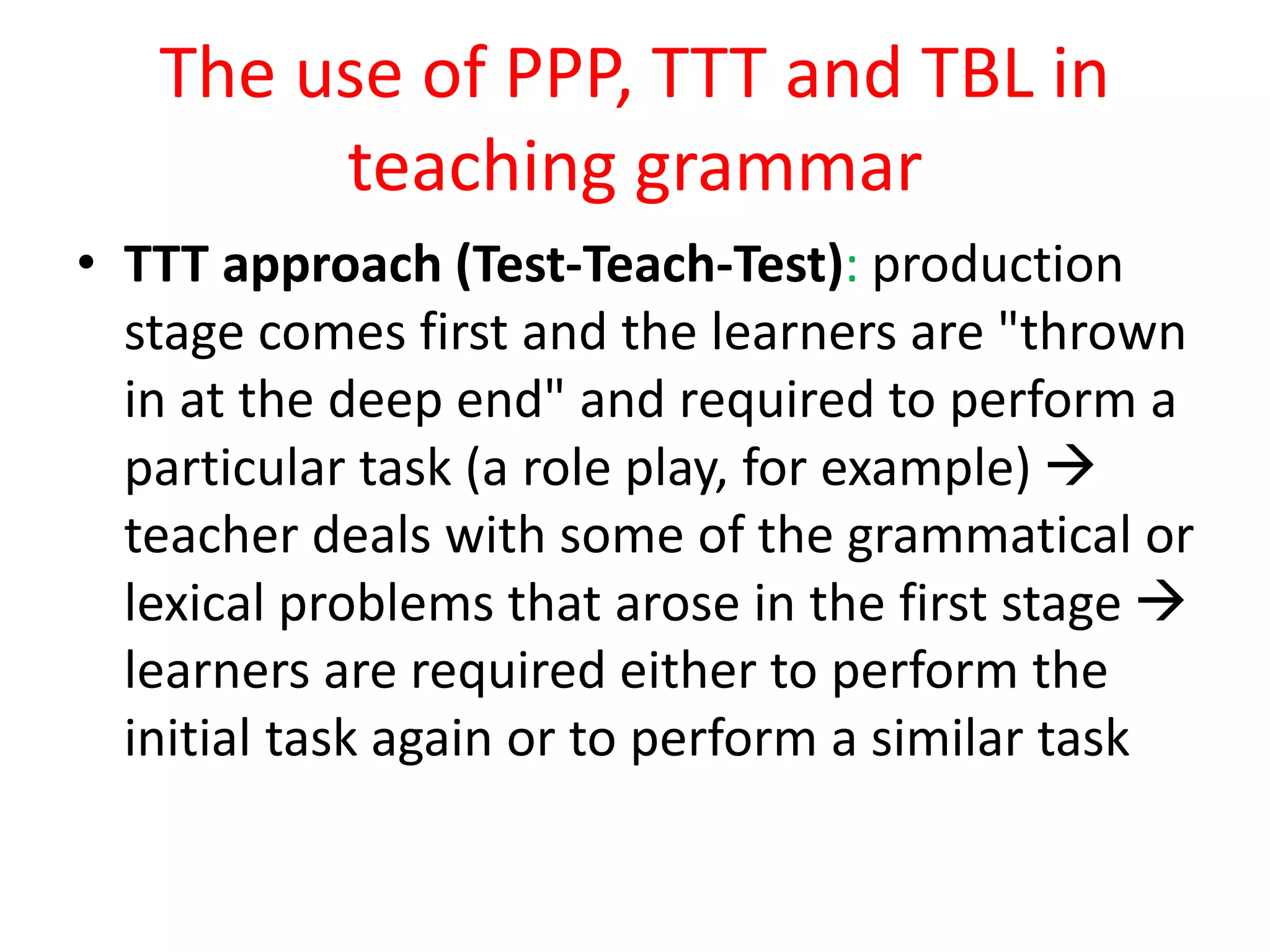 The use of PPP, TTT and TBL in teaching grammar

• TTT approach (Test-Teach-Test): production stage comes first and the learners are "thrown in at the deep end" and required to perform a particular task (a role play, for example) → teacher deals with some of the grammatical or lexical problems that arose in the first stage → learners are required either to perform the initial task again or to perform a similar task